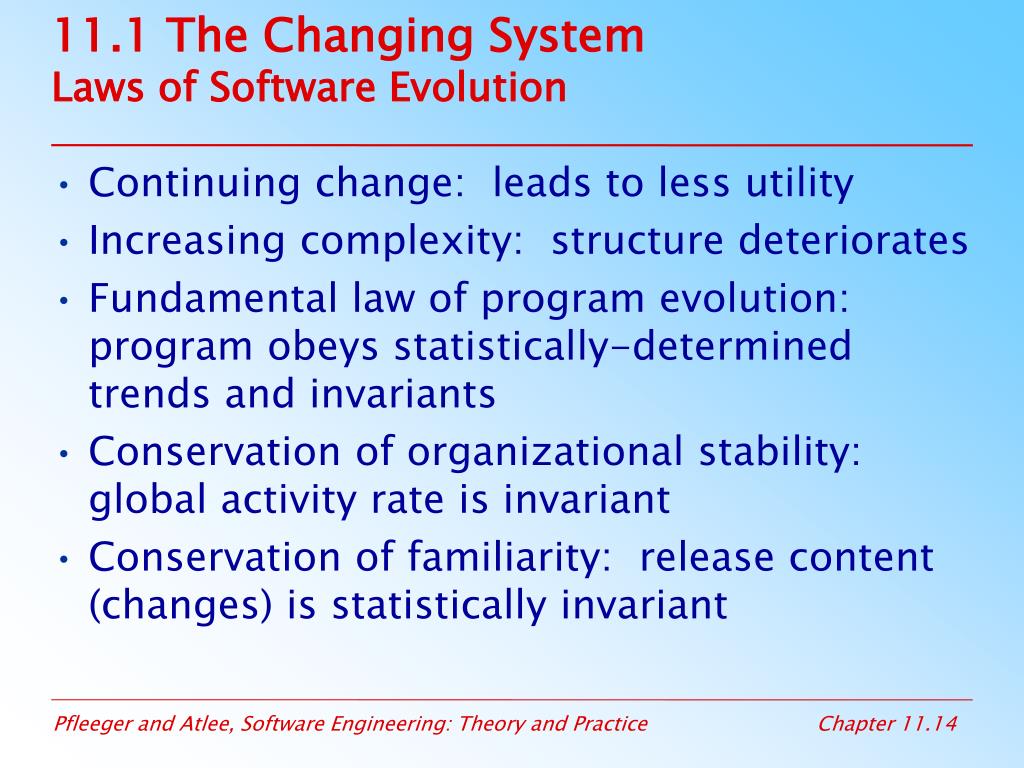 11.1 The Changing System
Laws of Software Evolution

• Continuing change:  leads to less utility
• Increasing complexity:  structure deteriorates
• Fundamental law of program evolution: program obeys statistically-determined trends and invariants
• Conservation of organizational stability: global activity rate is invariant
• Conservation of familiarity:  release content (changes) is statistically invariant

Pfleeger and Atlee, Software Engineering: Theory and Practice
Chapter 11.14